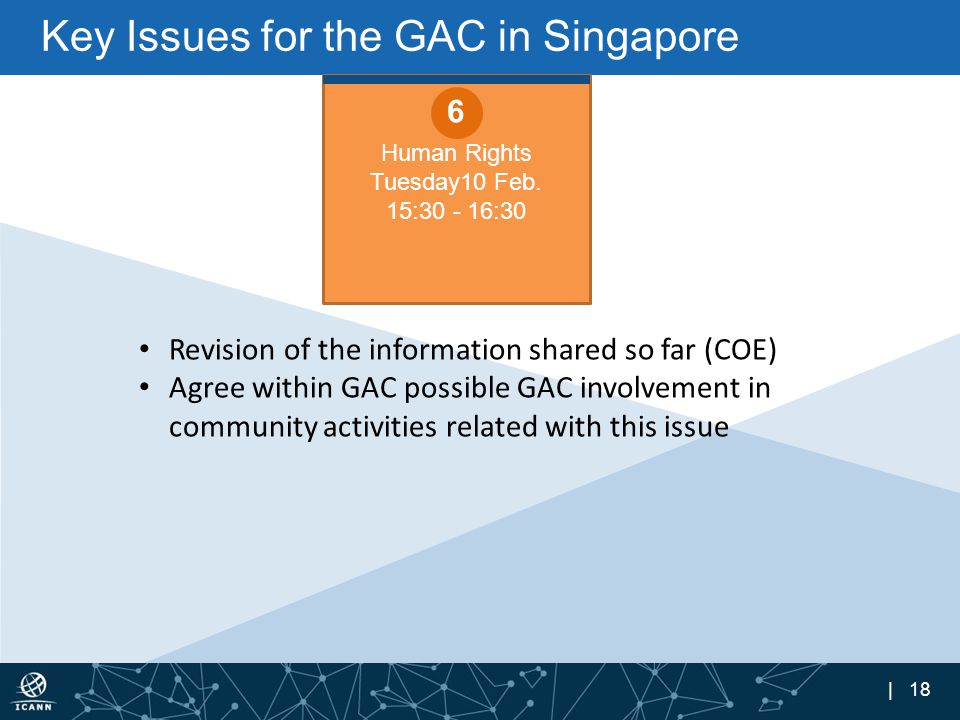 Key Issues for the GAC in Singapore

6

Human Rights
Tuesday10 Feb.
15:30 - 16:30

• Revision of the information shared so far (COE)
• Agree within GAC possible GAC involvement in community activities related with this issue

ICANN

| 18